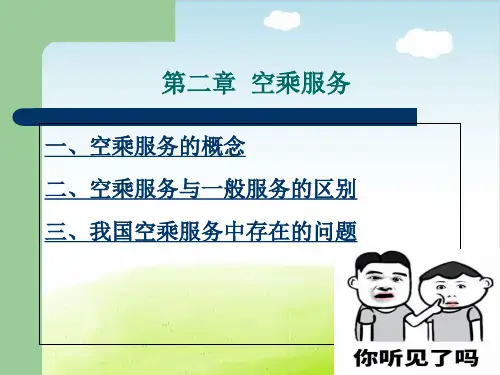 第二章 空乘服务

一、空乘服务的概念

二、空乘服务与一般服务的区别

三、我国空乘服务中存在的问题

你听见了吗